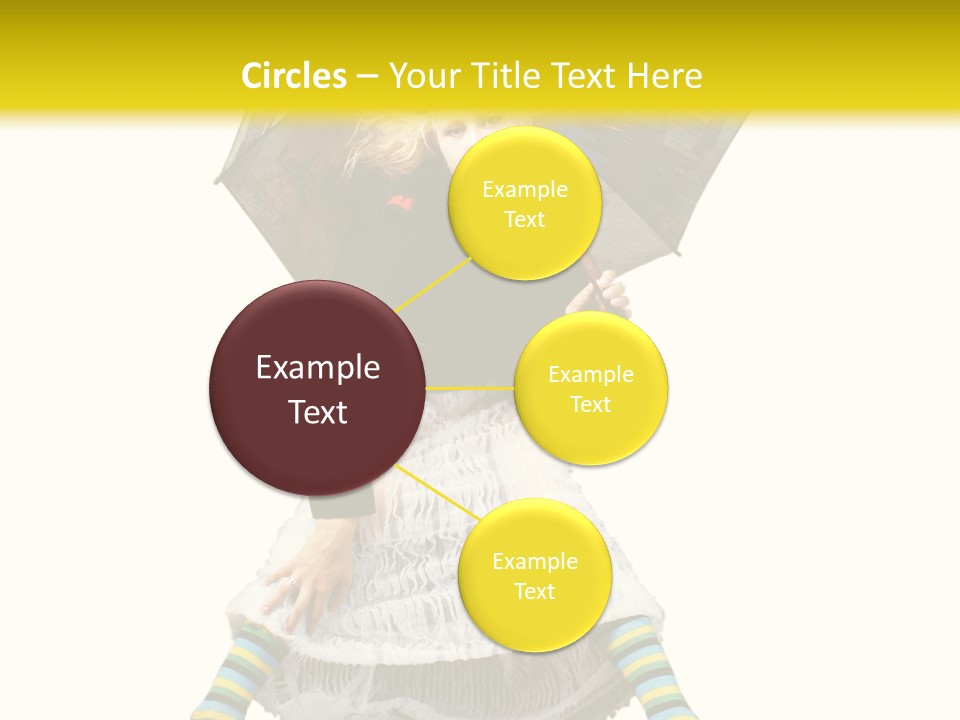 Circles – Your Title Text Here

Example Text

Example Text

Example Text

Example Text